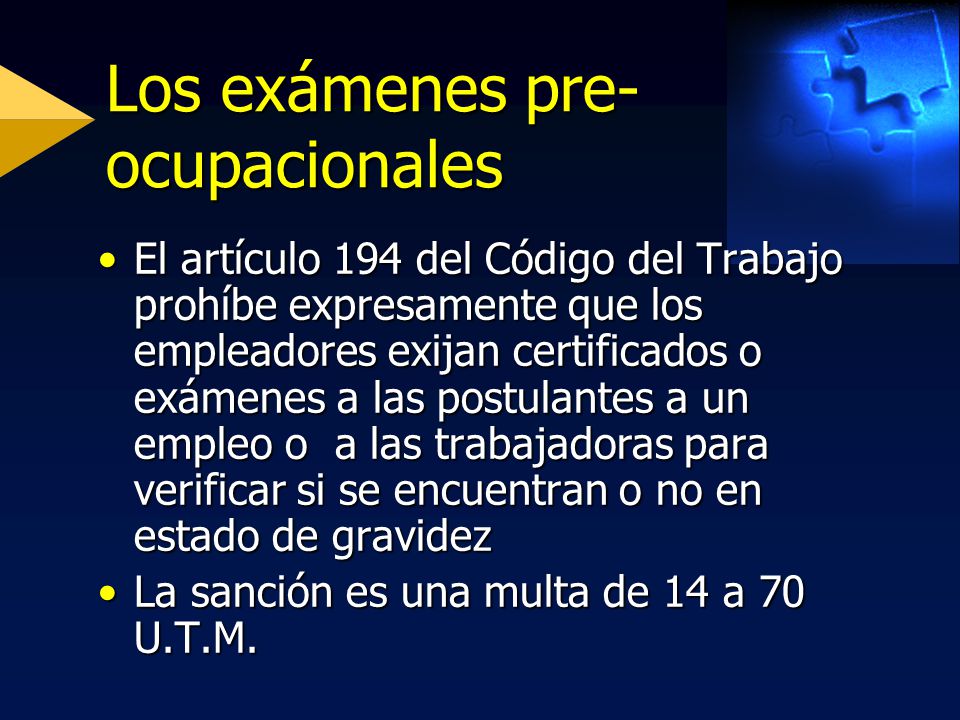 Los exámenes pre-ocupacionales

• El artículo 194 del Código del Trabajo prohíbe expresamente que los empleadores exijan certificados o exámenes a las postulantes a un empleo o  a las trabajadoras para verificar si se encuentran o no en estado de gravidez
• La sanción es una multa de 14 a 70 U.T.M.